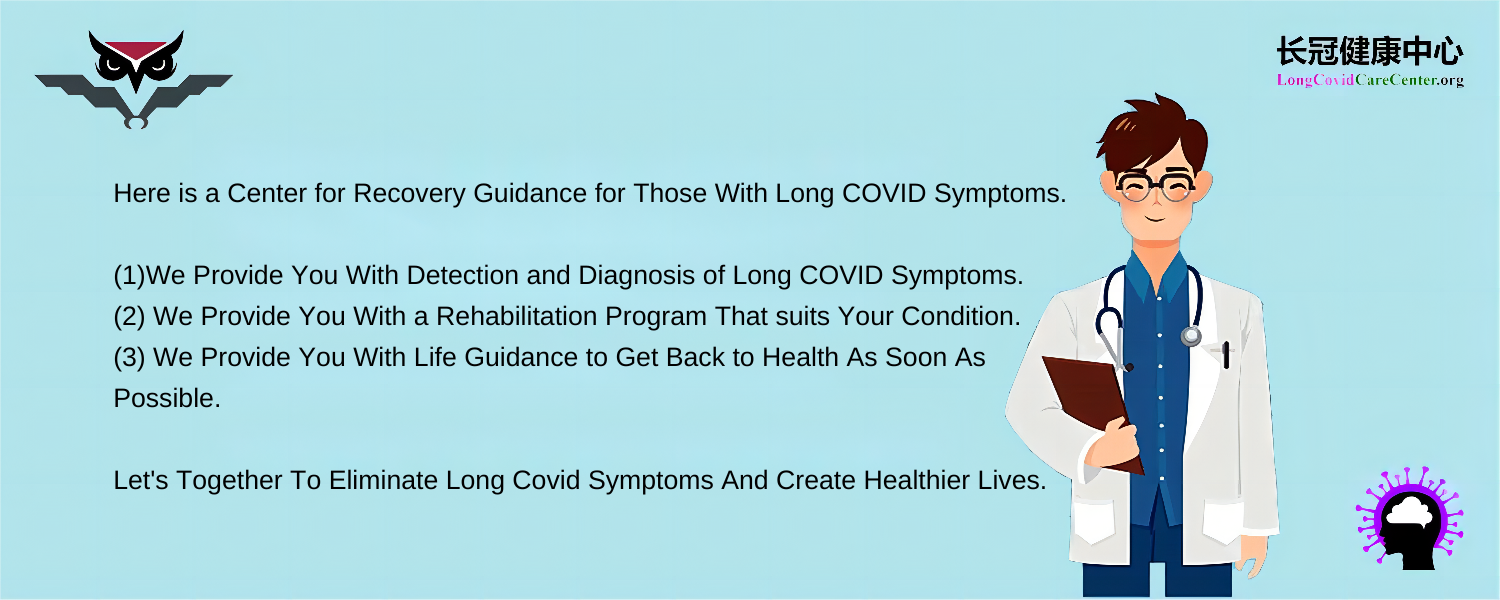 长冠健康中心
LongCovidCareCenter.org

Here is a Center for Recovery Guidance for Those With Long COVID Symptoms.

(1)We Provide You With Detection and Diagnosis of Long COVID Symptoms.
(2) We Provide You With a Rehabilitation Program That suits Your Condition.
(3) We Provide You With Life Guidance to Get Back to Health As Soon As Possible.

Let's Together To Eliminate Long Covid Symptoms And Create Healthier Lives.